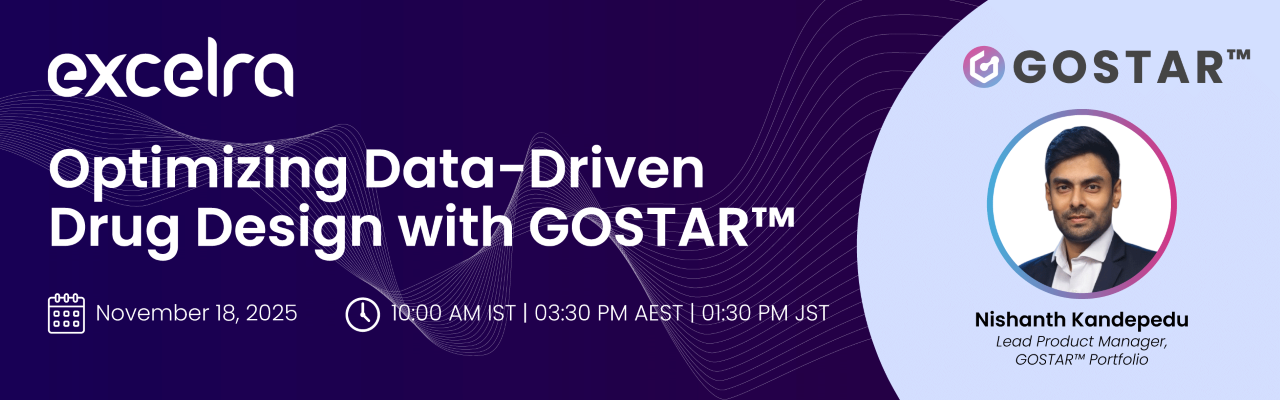 excelra

Optimizing Data-Driven Drug Design with GOSTAR™

November 18, 2025

10:00 AM IST | 03:30 PM AEST | 01:30 PM JST

GOSTAR™

Nishanth Kandepedu
Lead Product Manager, GOSTAR™ Portfolio